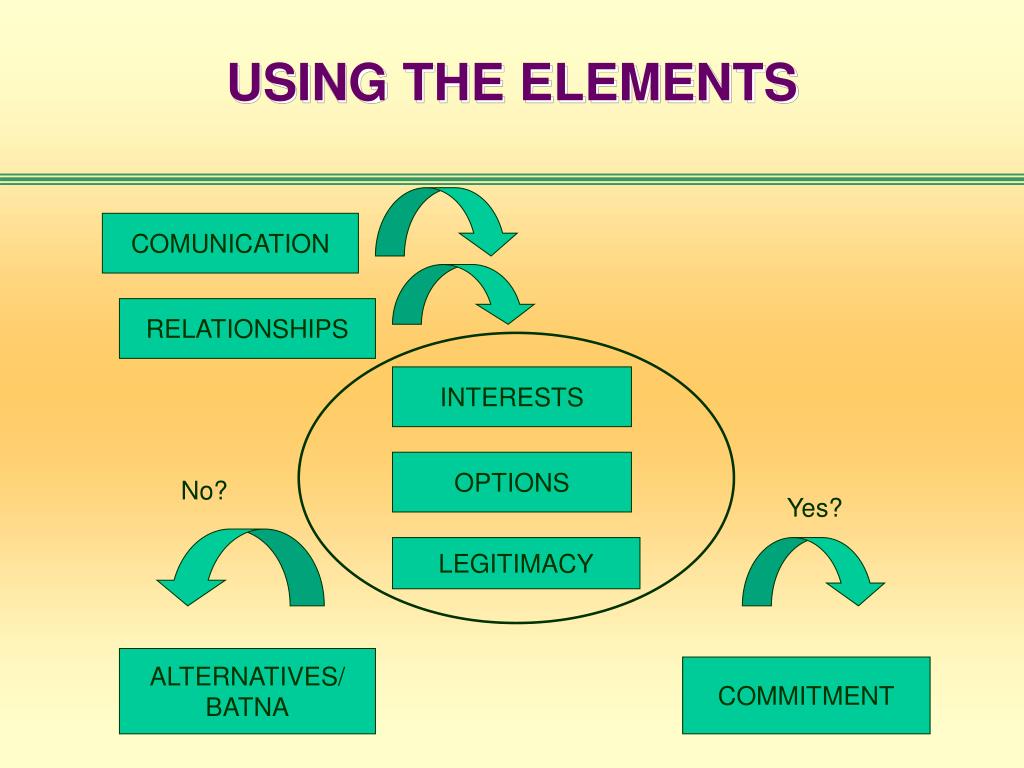 USING THE ELEMENTS

COMUNICATION

RELATIONSHIPS

INTERESTS

OPTIONS

LEGITIMACY

No?

Yes?

ALTERNATIVES/ BATNA

COMMITMENT